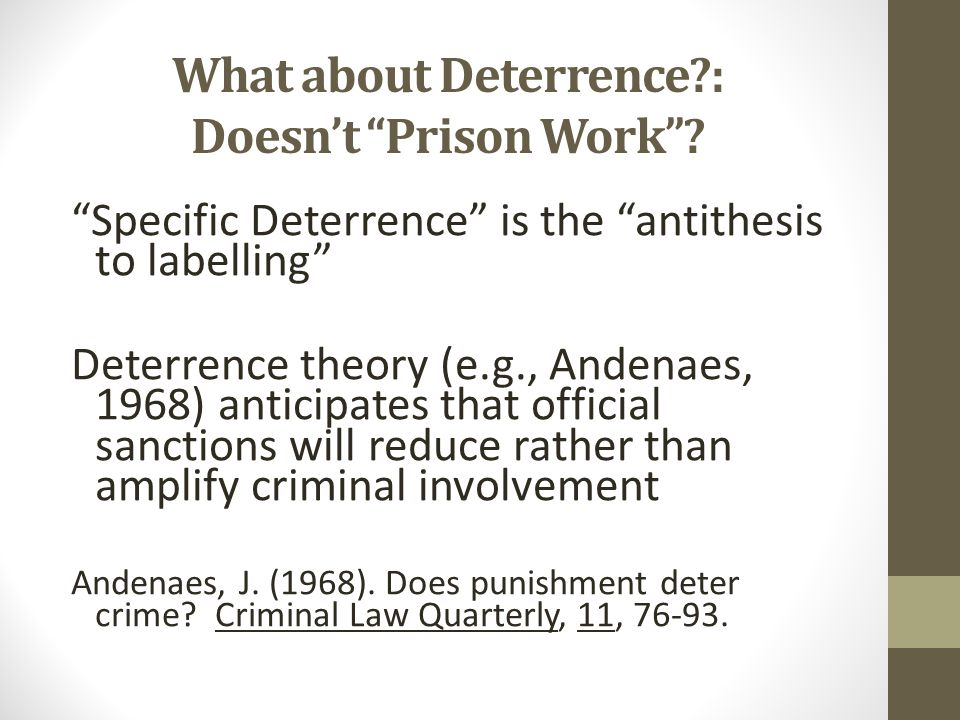 What about Deterrence?: Doesn't "Prison Work"?

"Specific Deterrence" is the "antithesis to labelling"

Deterrence theory (e.g., Andenaes, 1968) anticipates that official sanctions will reduce rather than amplify criminal involvement

Andenaes, J. (1968). Does punishment deter crime? Criminal Law Quarterly, 11, 76-93.